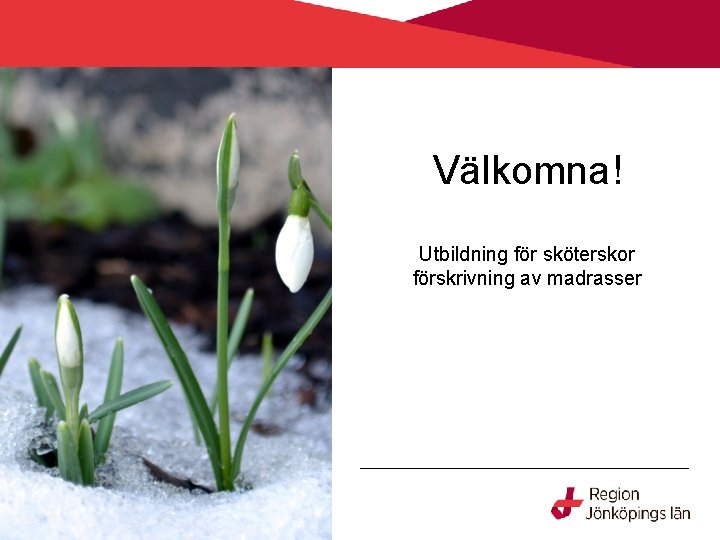 Välkomna!

Utbildning för sköterskor förskrivning av madrasser

Region Jönköpings län